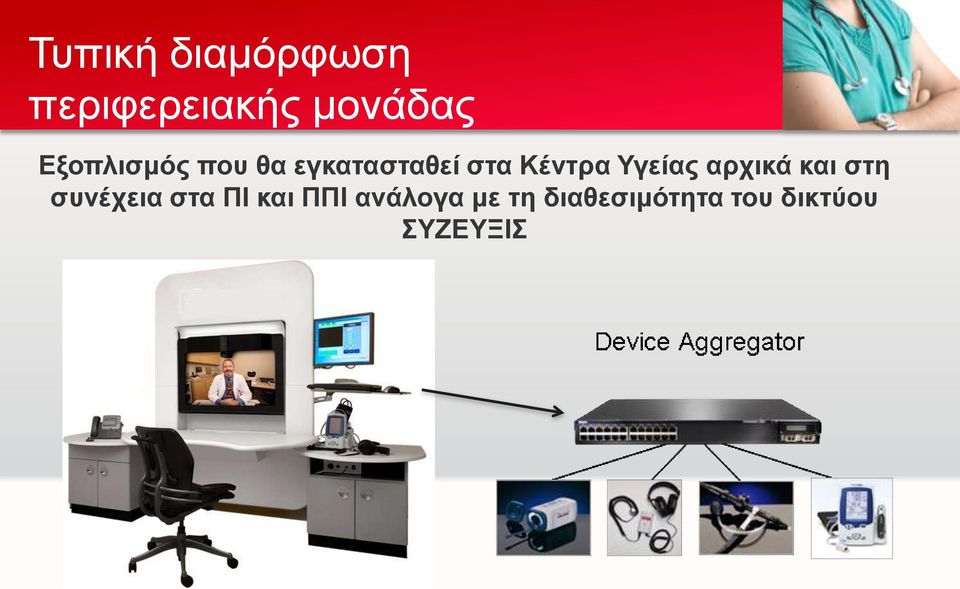 Τυπική διαμόρφωση περιφερειακής μονάδας

Εξοπλισμός που θα εγκατασταθεί στα Κέντρα Υγείας αρχικά και στη συνέχεια στα ΠΙ και ΠΠΙ ανάλογα με τη διαθεσιμότητα του δικτύου ΣΥΖΕΥΞΙΣ

Device Aggregator